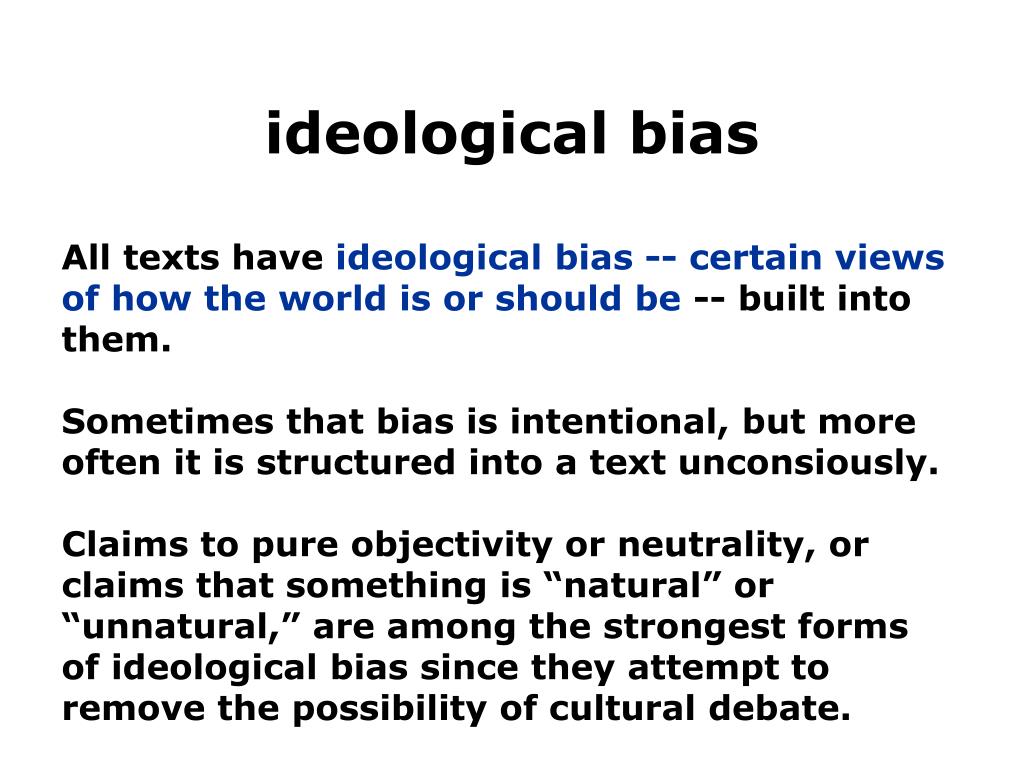 ideological bias

All texts have ideological bias -- certain views of how the world is or should be -- built into them.

Sometimes that bias is intentional, but more often it is structured into a text unconsiously.

Claims to pure objectivity or neutrality, or claims that something is “natural” or “unnatural,” are among the strongest forms of ideological bias since they attempt to remove the possibility of cultural debate.